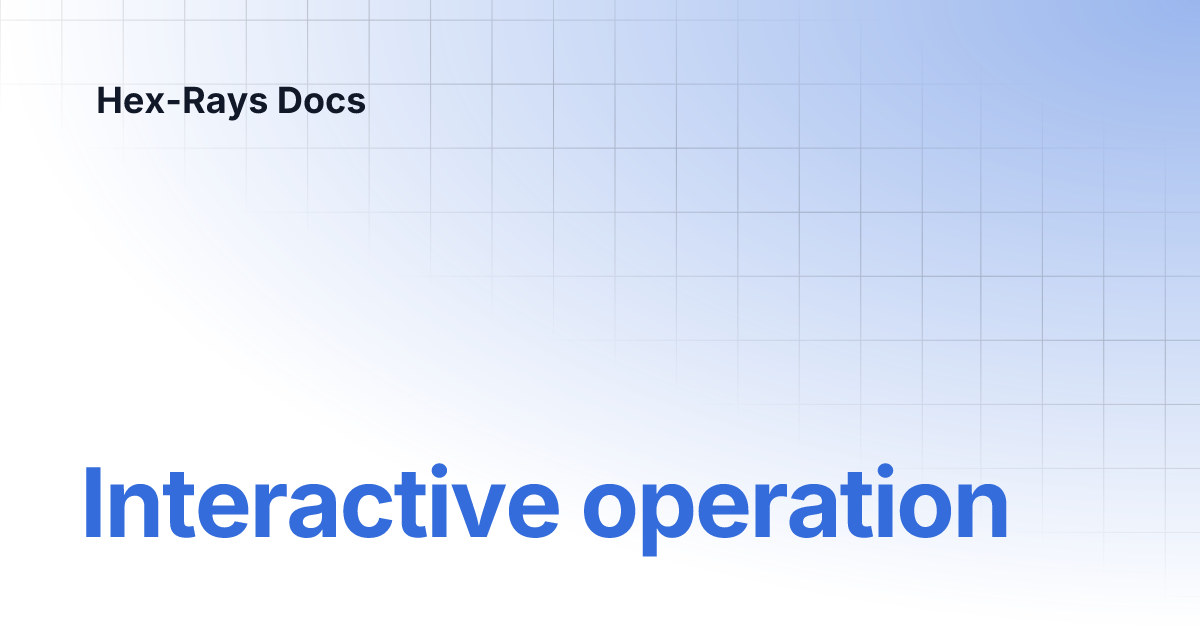 Hex-Rays Docs

Interactive operation